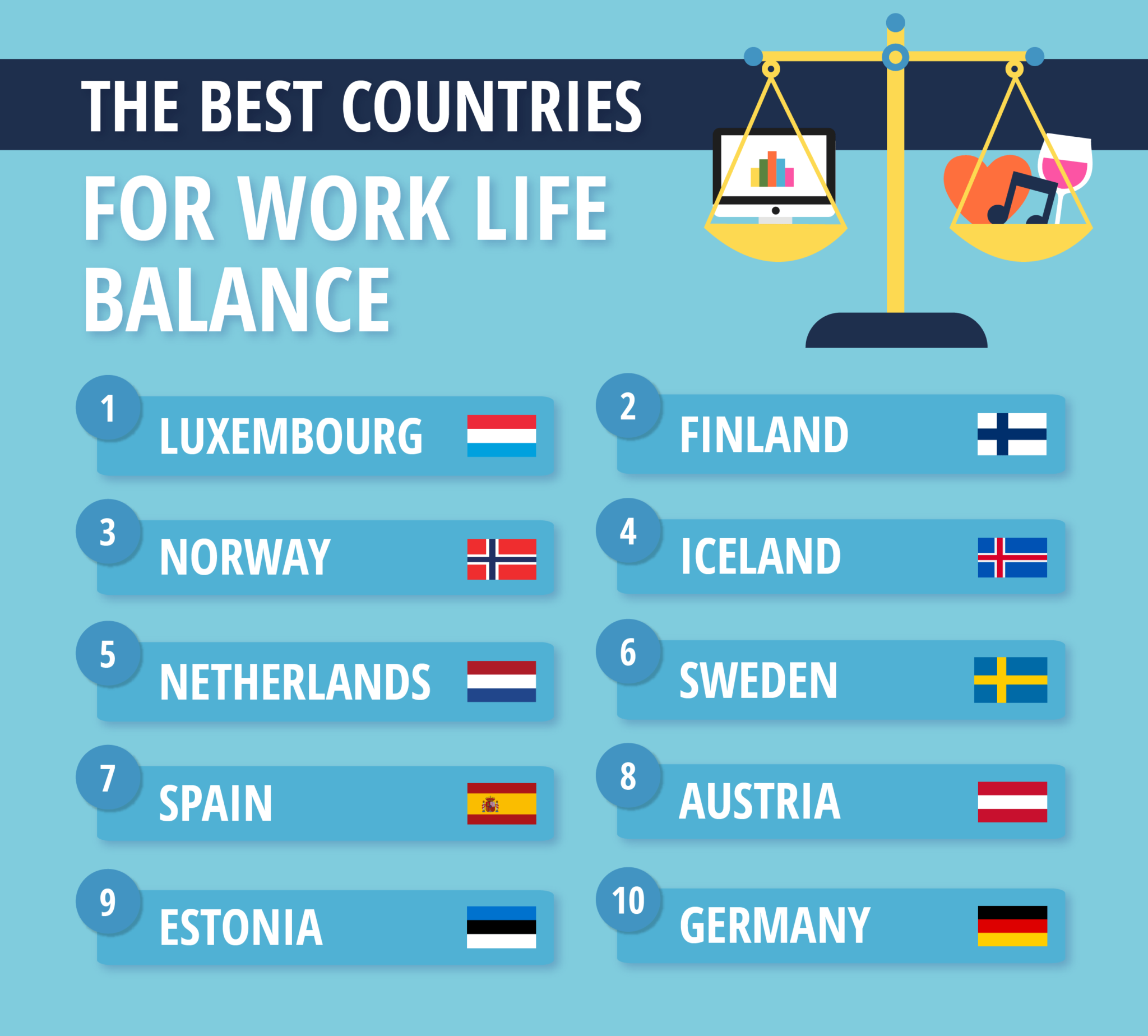 THE BEST COUNTRIES

FOR WORK LIFE BALANCE

1 LUXEMBOURG

2 FINLAND

3 NORWAY

4 ICELAND

5 NETHERLANDS

6 SWEDEN

7 SPAIN

8 AUSTRIA

9 ESTONIA

10 GERMANY